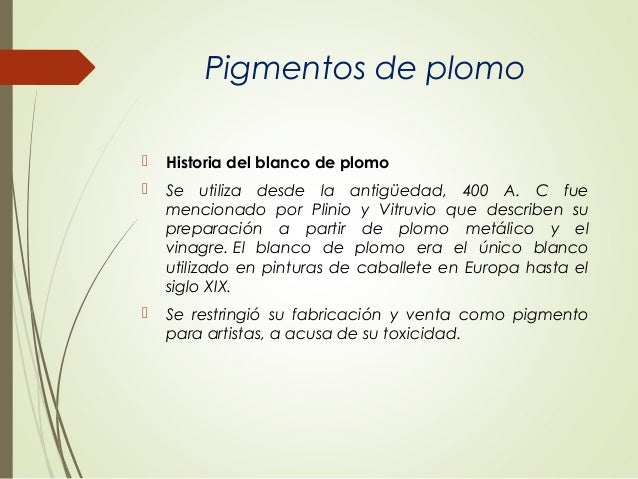 Pigmentos de plomo

Historia del blanco de plomo

Se utiliza desde la antigüedad, 400 A. C fue mencionado por Plinio y Vitruvio que describen su preparación a partir de plomo metálico y el vinagre. El blanco de plomo era el único blanco utilizado en pinturas de caballete en Europa hasta el siglo XIX.

Se restringió su fabricación y venta como pigmento para artistas, a acusa de su toxicidad.